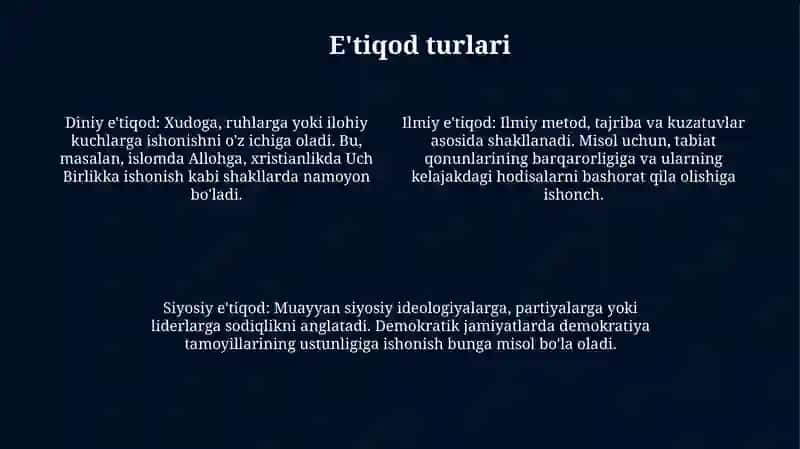 E'tiqod turlari

Diniy e'tiqod: Xudoga, ruhlarga yoki ilohiy kuchlarga ishonishni o'z ichiga oladi. Bu, masalan, islomda Allohga, xristianlikda Uch Birlikka ishonish kabi shakllarda namoyon bo'ladi.

Ilmiy e'tiqod: Ilmiy metod, tajriba va kuzatuvlar asosida shakllanadi. Misol uchun, tabiat qonunlarining barqarorligiga va ularning kelajakdagi hodisalarni bashorat qila olishiga ishonch.

Siyosiy e'tiqod: Muayyan siyosiy ideologiyalarga, partiyalarga yoki liderlarga sodiqlikni anglatadi. Demokratik jamiyatlarda demokratiya tamoyillarining ustunligiga ishonish bunga misol bo'la oladi.